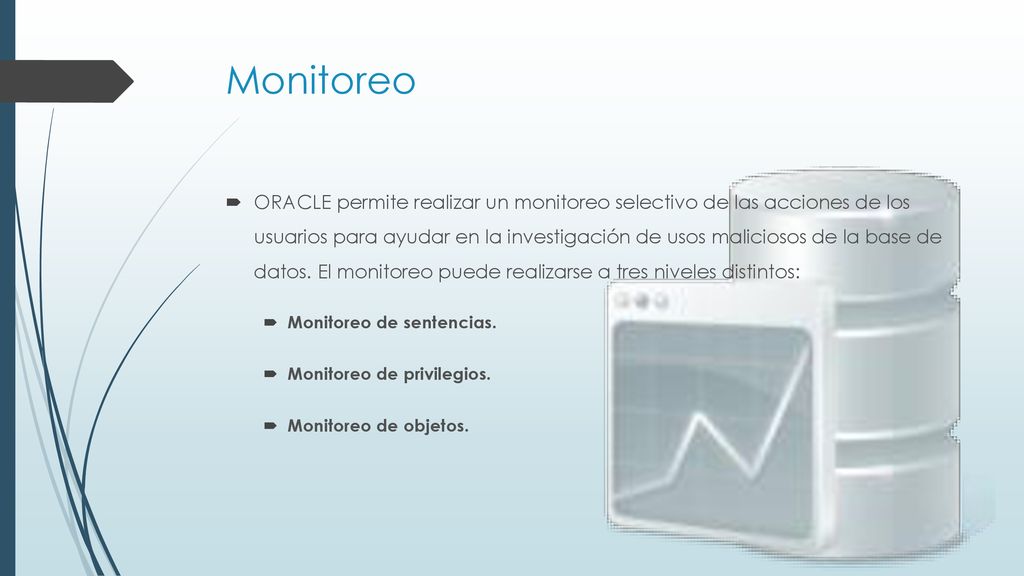 Monitoreo

ORACLE permite realizar un monitoreo selectivo de las acciones de los usuarios para ayudar en la investigación de usos maliciosos de la base de datos. El monitoreo puede realizarse a tres niveles distintos:

Monitoreo de sentencias.

Monitoreo de privilegios.

Monitoreo de objetos.